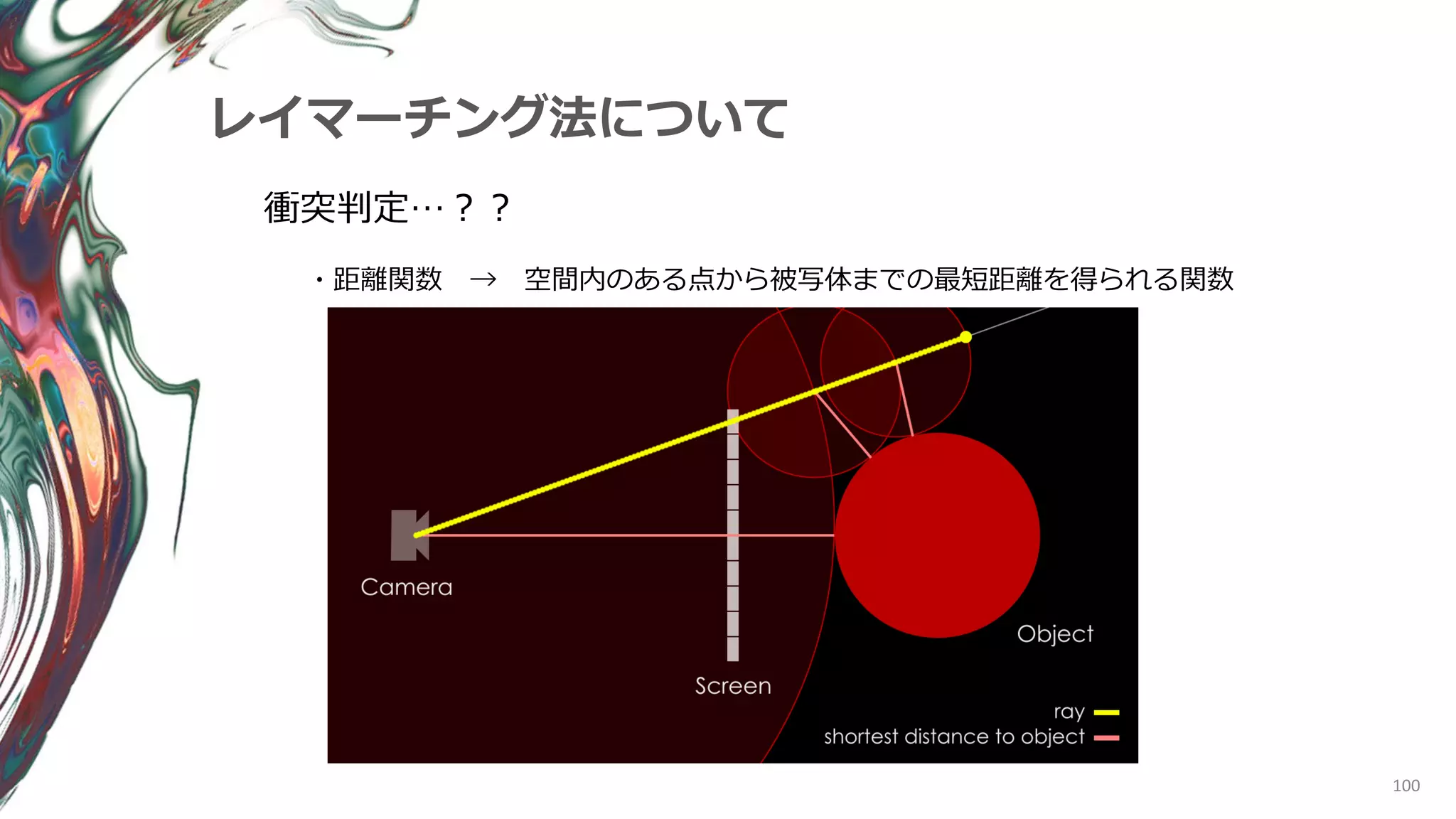 レイマーチング法について

衝突判定…？？

・距離関数　→　空間内のある点から被写体までの最短距離を得られる関数

Camera

Screen

Object

ray

shortest distance to object

100